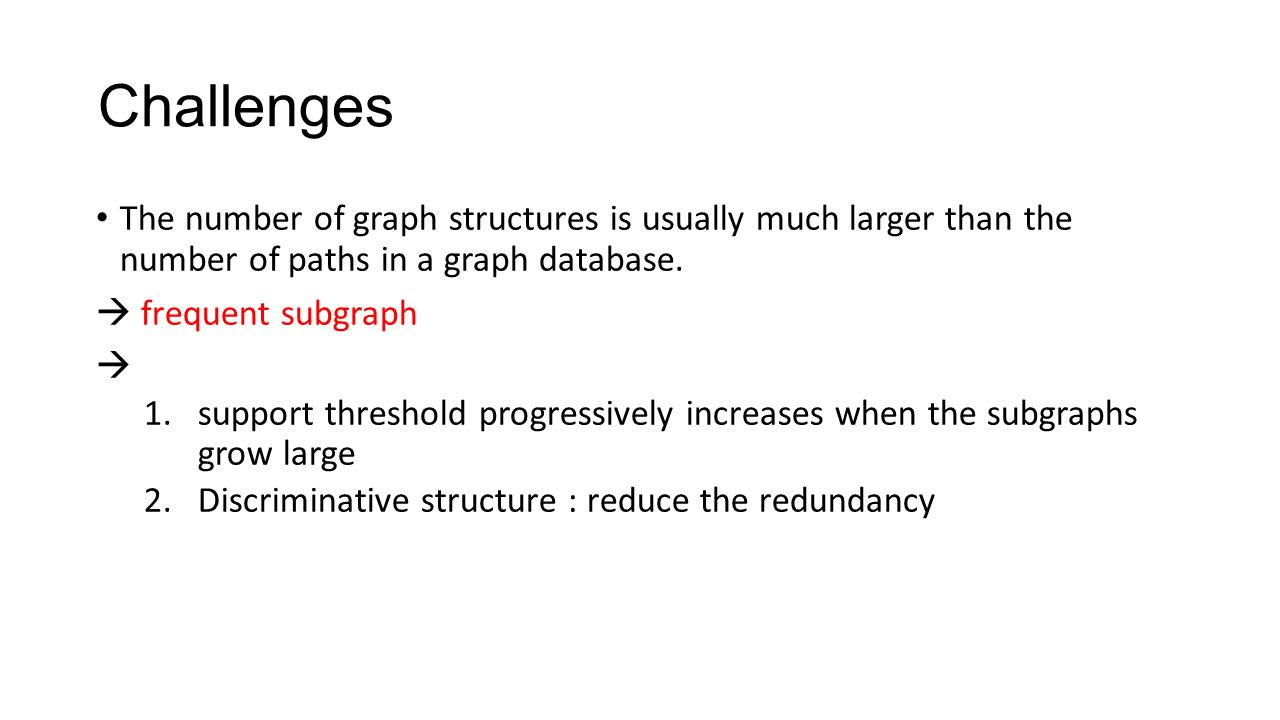 Challenges

• The number of graph structures is usually much larger than the number of paths in a graph database.

→ frequent subgraph

→

1. support threshold progressively increases when the subgraphs grow large
2. Discriminative structure : reduce the redundancy